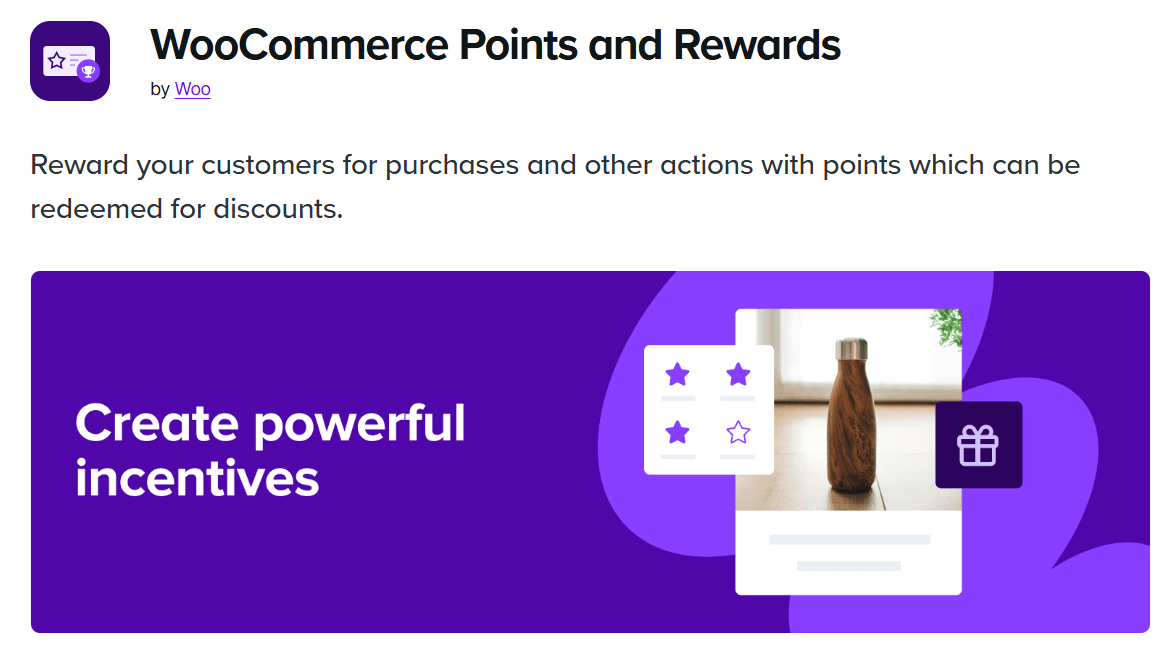 WooCommerce Points and Rewards

by Woo

Reward your customers for purchases and other actions with points which can be redeemed for discounts.

Create powerful incentives